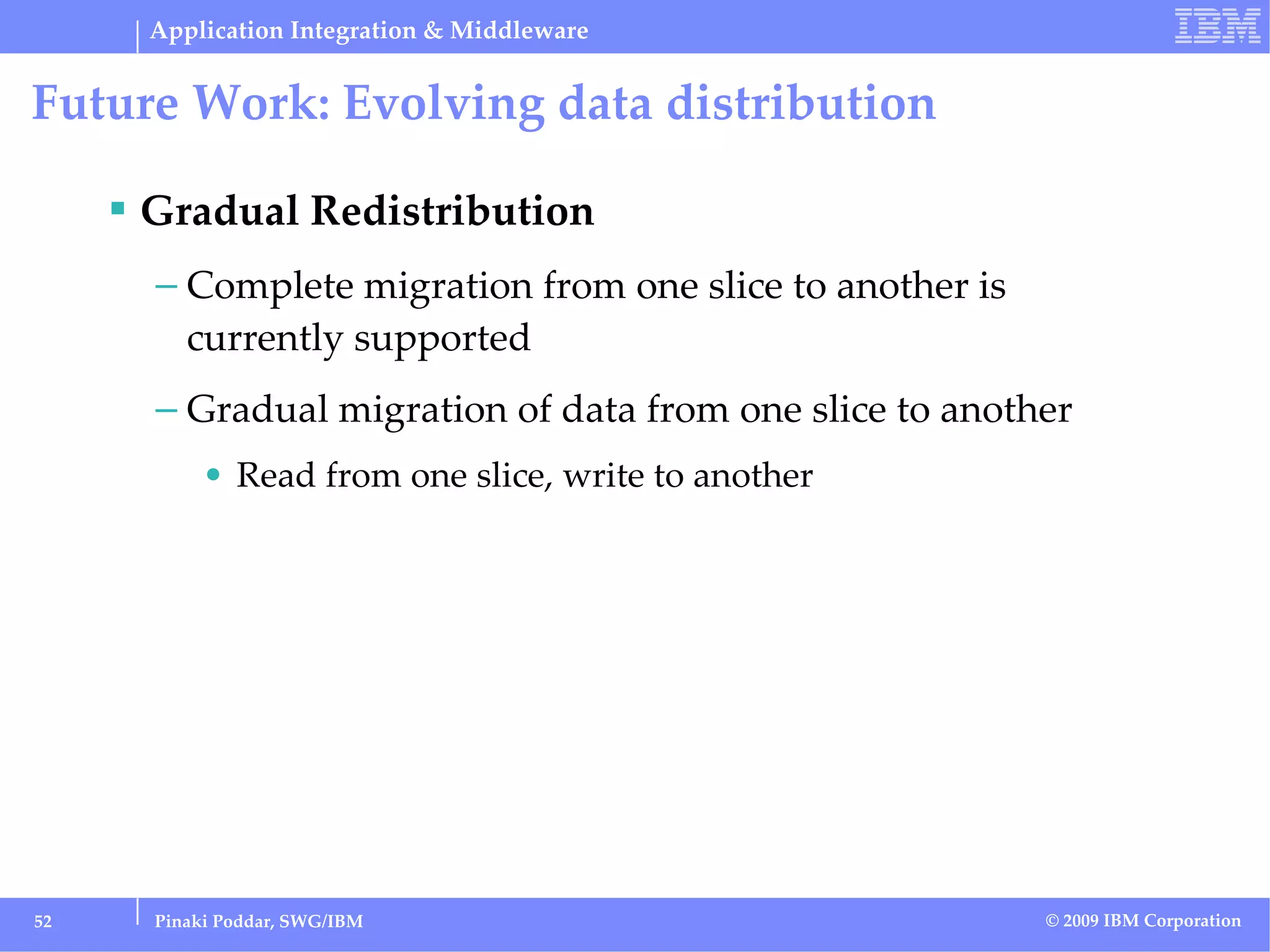 Application Integration & Middleware

IBM

Future Work: Evolving data distribution

▪ Gradual Redistribution

– Complete migration from one slice to another is currently supported

– Gradual migration of data from one slice to another

• Read from one slice, write to another

52

Pinaki Poddar, SWG/IBM

© 2009 IBM Corporation